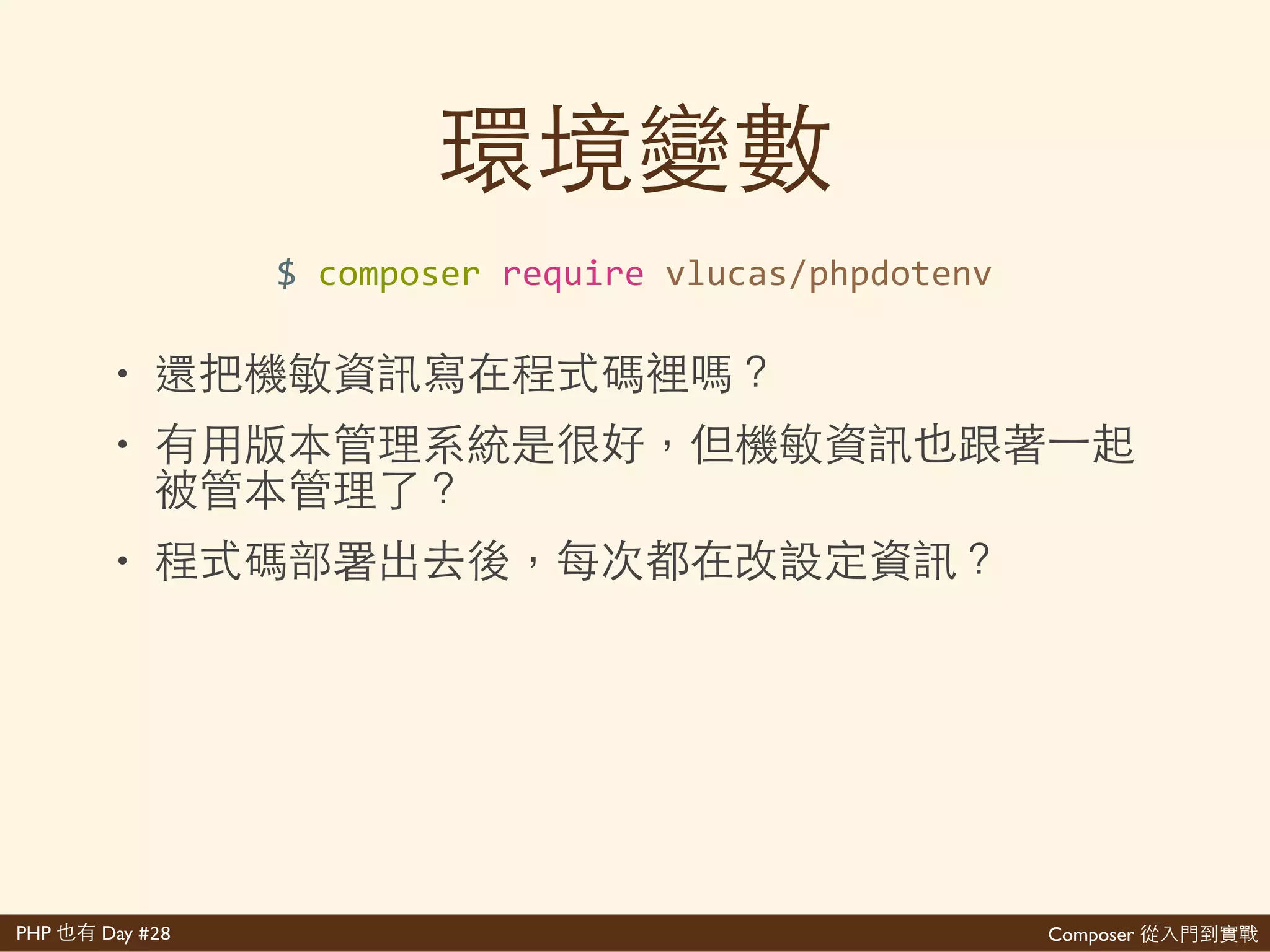 環境變數

$ composer require vlucas/phpdotenv

• 還把機敏資訊寫在程式碼裡嗎？

• 有用版本管理系統是很好，但機敏資訊也跟著一起被管本管理了？

• 程式碼部署出去後，每次都在改設定資訊？

PHP 也有 Day #28

Composer 從入門到實戰